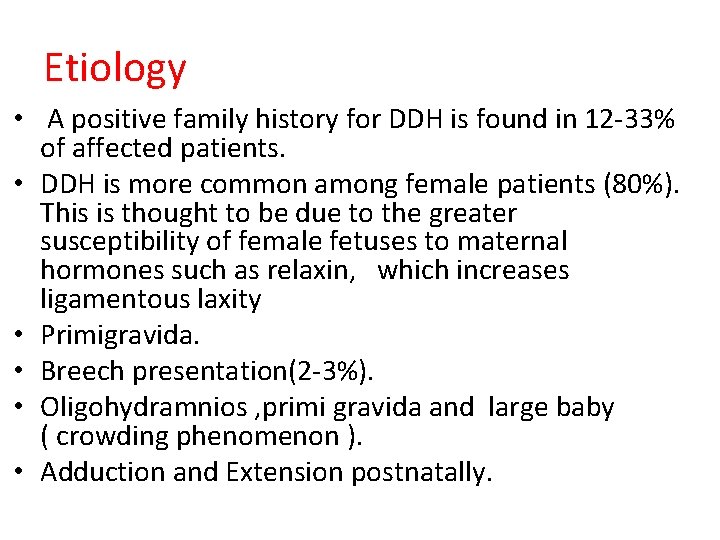 Etiology

• A positive family history for DDH is found in 12-33% of affected patients.
• DDH is more common among female patients (80%). This is thought to be due to the greater susceptibility of female fetuses to maternal hormones such as relaxin, which increases ligamentous laxity
• Primigravida.
• Breech presentation(2-3%).
• Oligohydramnios ,primi gravida and large baby ( crowding phenomenon ).
• Adduction and Extension postnatally.